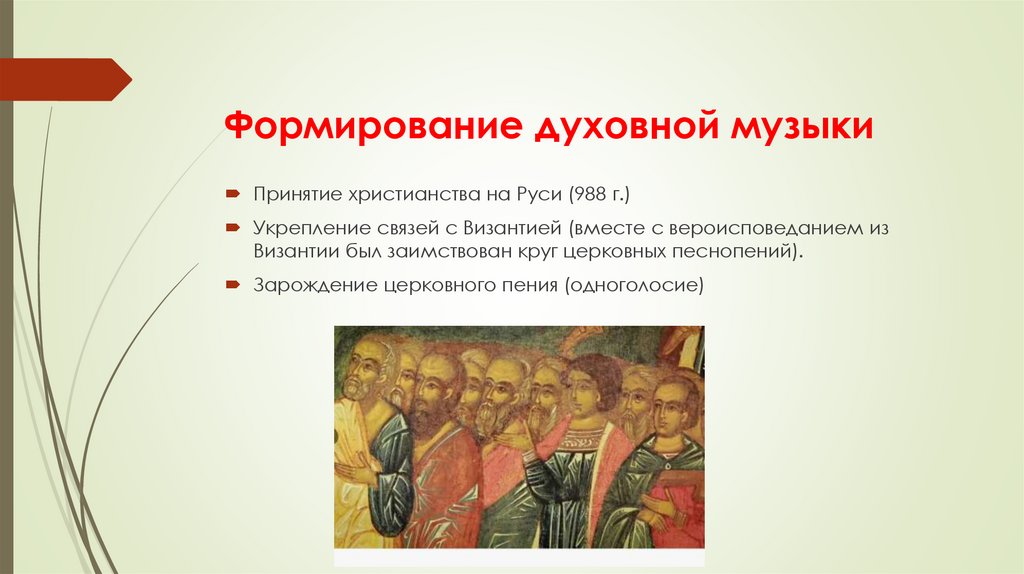 Формирование духовной музыки

Принятие христианства на Руси (988 г.)

Укрепление связей с Византией (вместе с вероисповеданием из Византии был заимствован круг церковных песнопений).

Зарождение церковного пения (одноголосие)